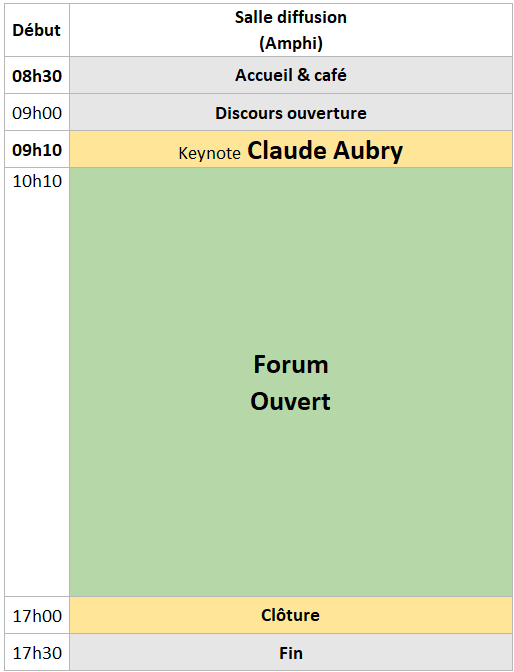 | Début | Salle diffusion (Amphi) |
|---|---|
| 08h30 | Accueil & café |
| 09h00 | Discours ouverture |
| 09h10 | Keynote Claude Aubry |
| 10h10 | Forum Ouvert |
| 17h00 | Clôture |
| 17h30 | Fin |